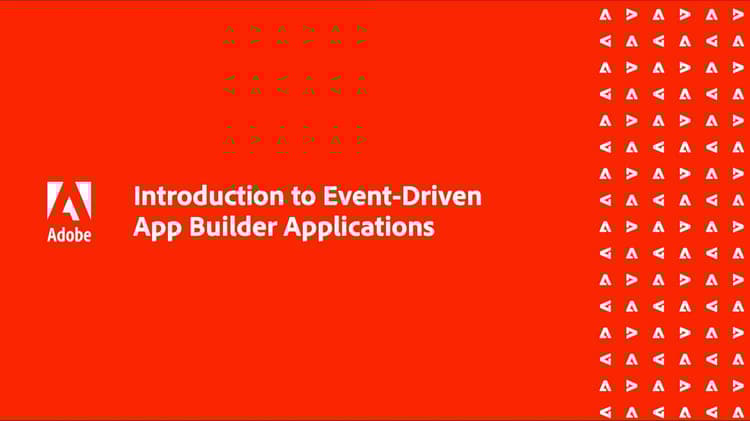 Adobe

Introduction to Event-Driven App Builder Applications